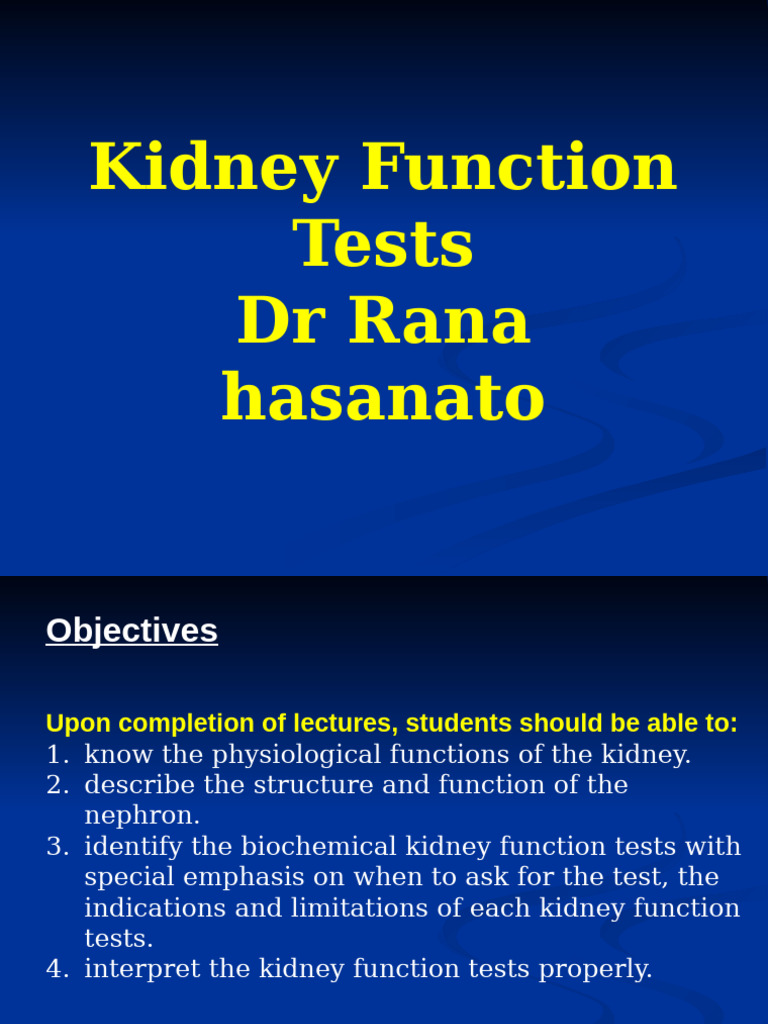 Kidney Function Tests
Dr Rana hasanato

Objectives

Upon completion of lectures, students should be able to:
1. know the physiological functions of the kidney.
2. describe the structure and function of the nephron.
3. identify the biochemical kidney function tests with special emphasis on when to ask for the test, the indications and limitations of each kidney function tests.
4. interpret the kidney function tests properly.